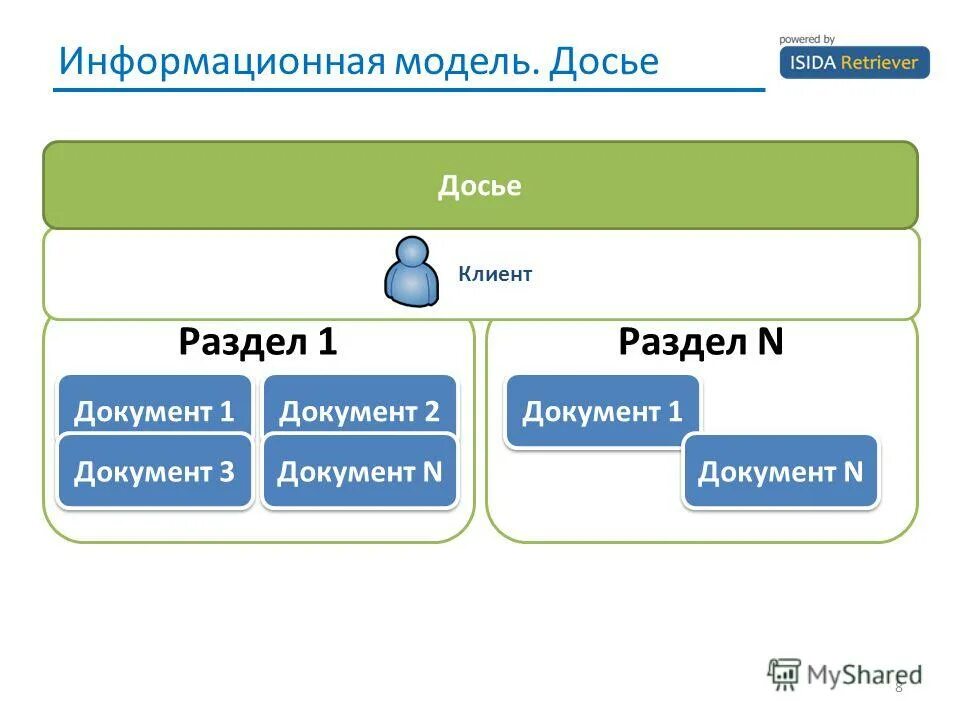 Информационная модель. Досье

powered by
ISIDA Retriever

Досье

Клиент

Раздел 1

Документ 1
Документ 2
Документ 3
Документ N

Раздел N

Документ 1
Документ N

MyShared
8